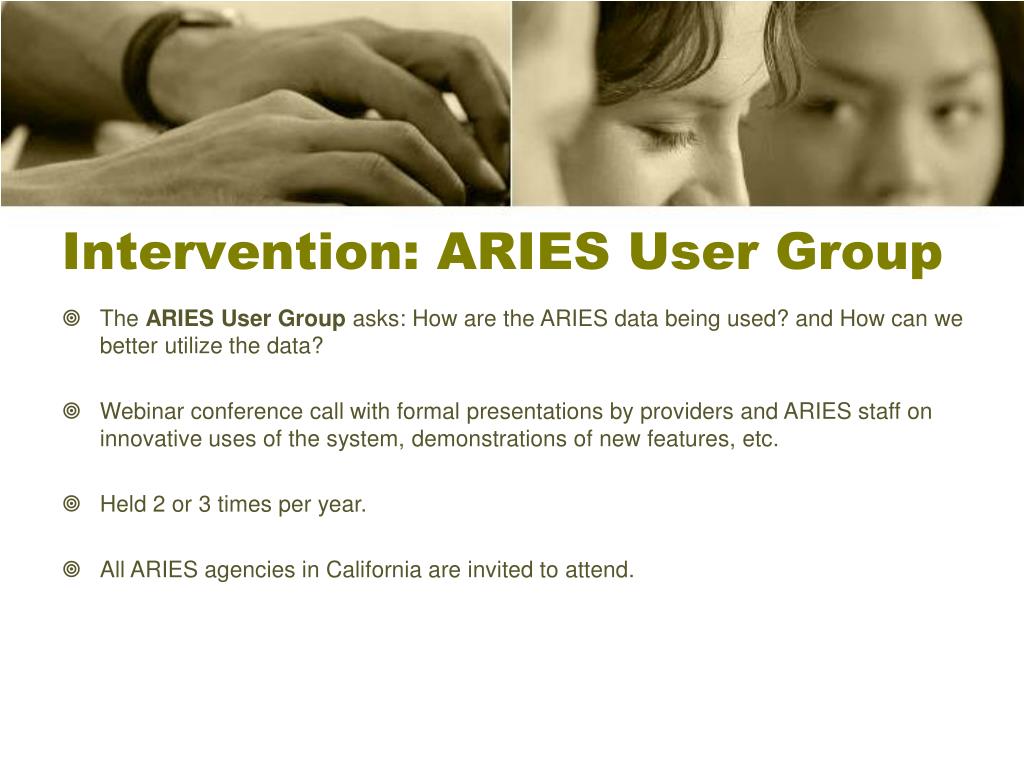 Intervention: ARIES User Group

The ARIES User Group asks: How are the ARIES data being used? and How can we better utilize the data?

Webinar conference call with formal presentations by providers and ARIES staff on innovative uses of the system, demonstrations of new features, etc.

Held 2 or 3 times per year.

All ARIES agencies in California are invited to attend.